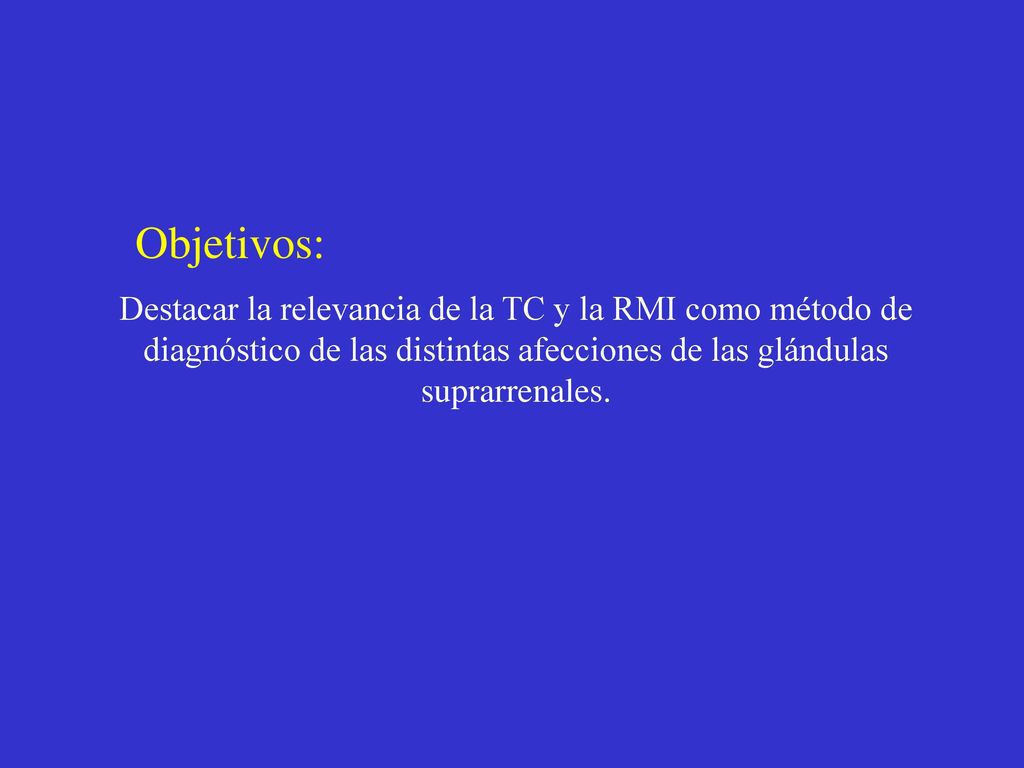 Objetivos:

Destacar la relevancia de la TC y la RMI como método de diagnóstico de las distintas afecciones de las glándulas suprarrenales.